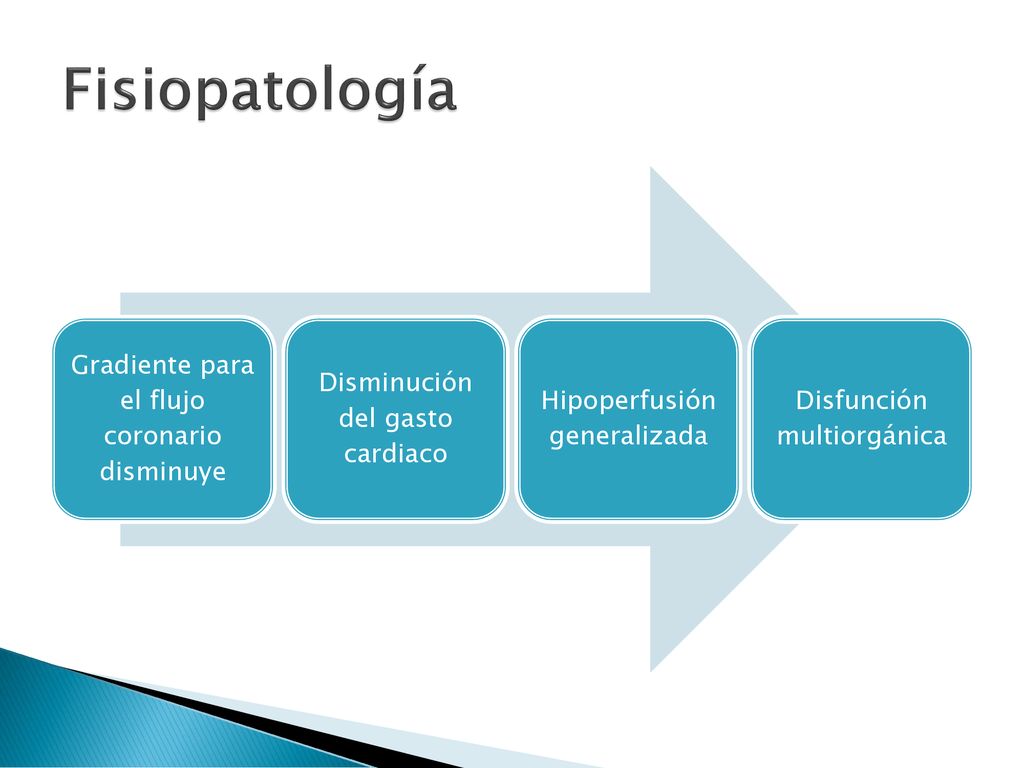 Fisiopatología

Gradiente para el flujo coronario disminuye

Disminución del gasto cardiaco

Hipoperfusión generalizada

Disfunción multiorgánica